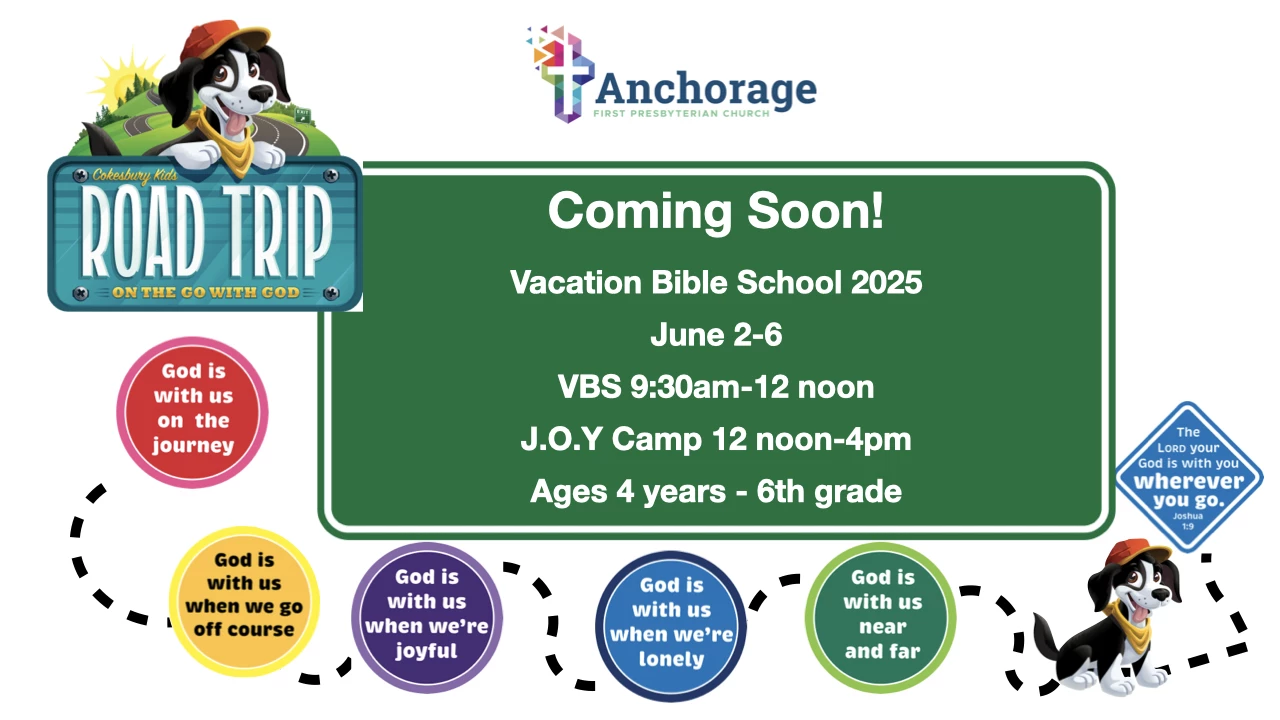 Cokesbury Kids
ROAD TRIP
ON THE GO WITH GOD

Anchorage
FIRST PRESBYTERIAN CHURCH

Coming Soon!

Vacation Bible School 2025

June 2-6

VBS 9:30am-12 noon

J.O.Y Camp 12 noon-4pm

Ages 4 years - 6th grade

God is with us on the journey

God is with us when we go off course

God is with us when we're joyful

God is with us when we're lonely

God is with us near and far

The LORD your God is with you wherever you go. Joshua 1:9